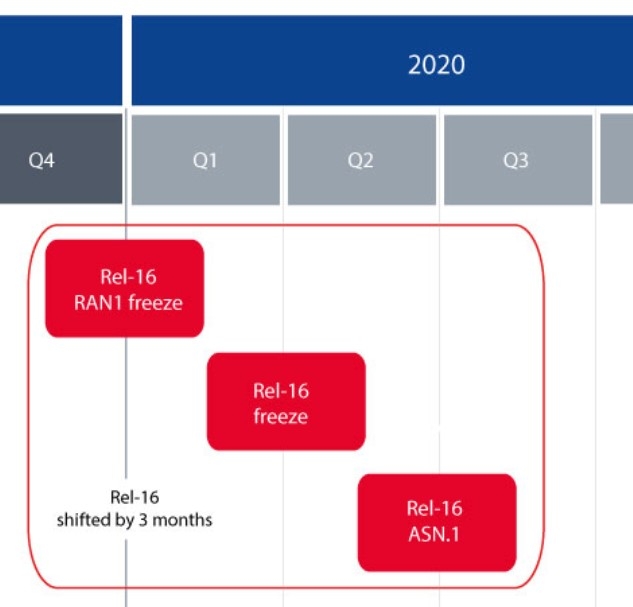 2020

Q4

Q1

Q2

Q3

Rel-16
RAN1 freeze

Rel-16
freeze

Rel-16
shifted by 3 months

Rel-16
ASN.1